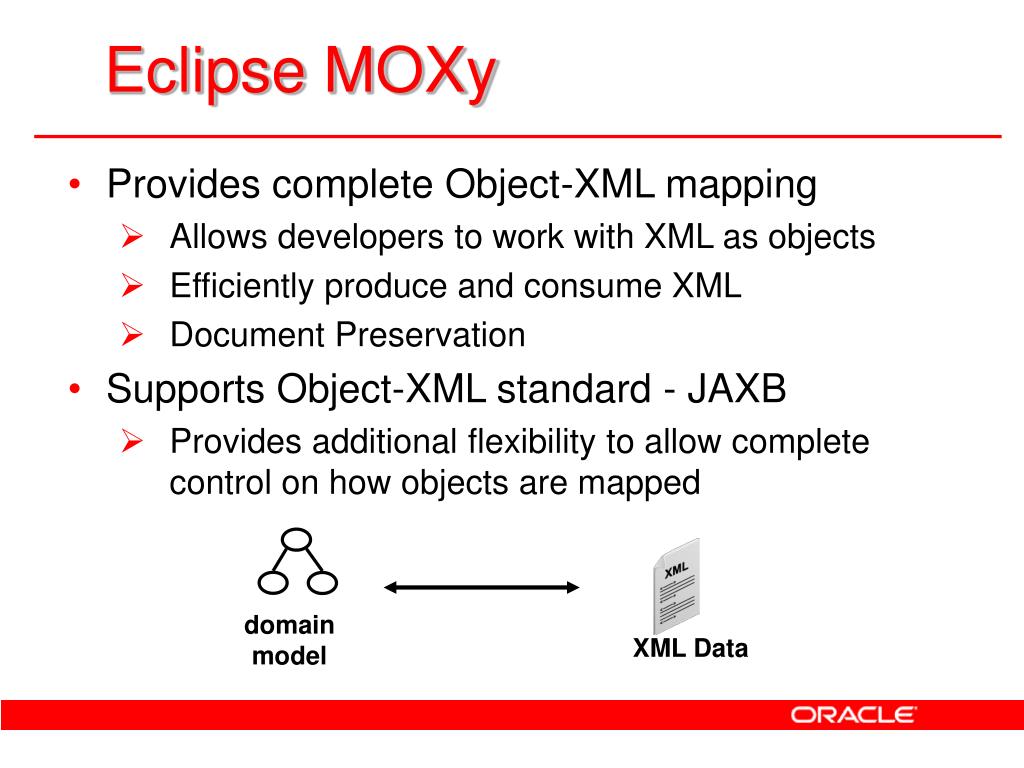 Eclipse MOXy

• Provides complete Object-XML mapping
 ➢ Allows developers to work with XML as objects
 ➢ Efficiently produce and consume XML
 ➢ Document Preservation
• Supports Object-XML standard - JAXB
 ➢ Provides additional flexibility to allow complete control on how objects are mapped

domain model

XML

XML Data

ORACLE